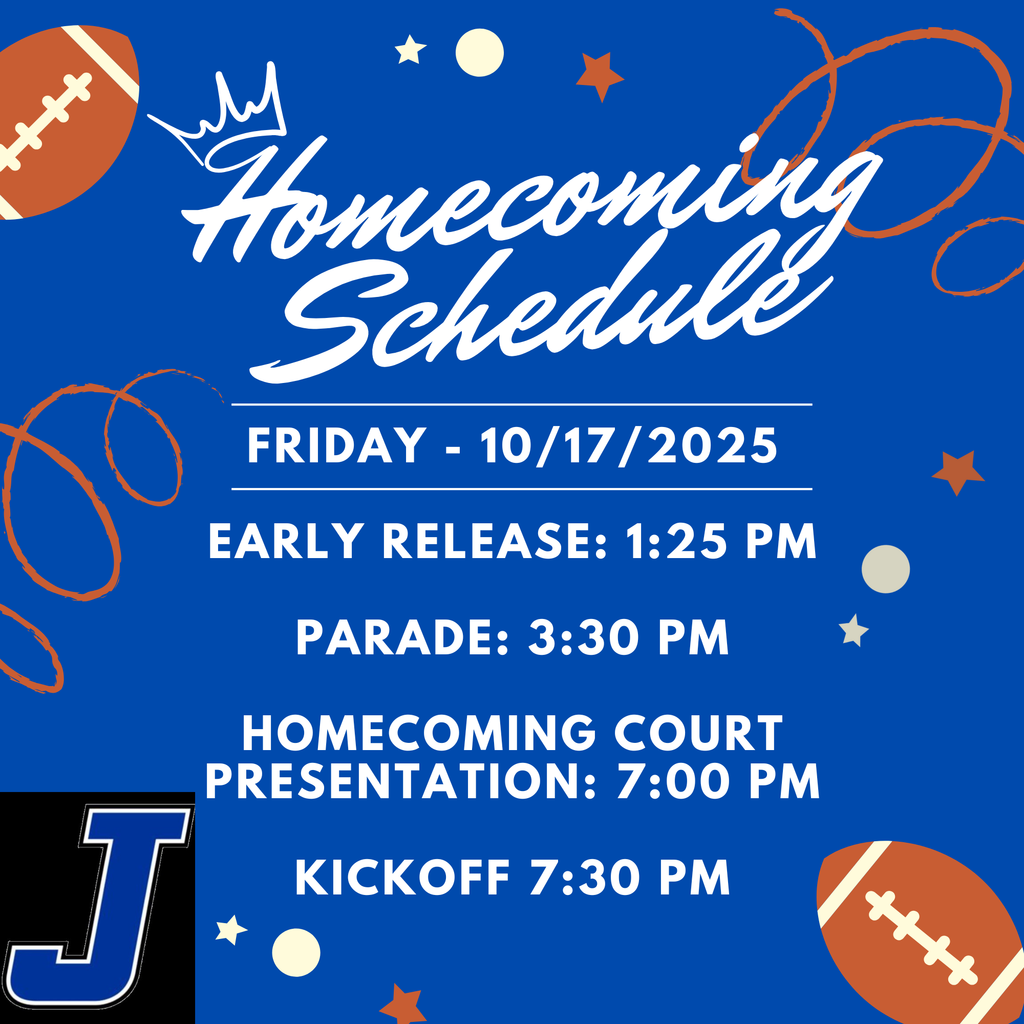 Homecoming Schedule

FRIDAY - 10/17/2025

EARLY RELEASE: 1:25 PM

PARADE: 3:30 PM

HOMECOMING COURT PRESENTATION: 7:00 PM

KICKOFF 7:30 PM

J